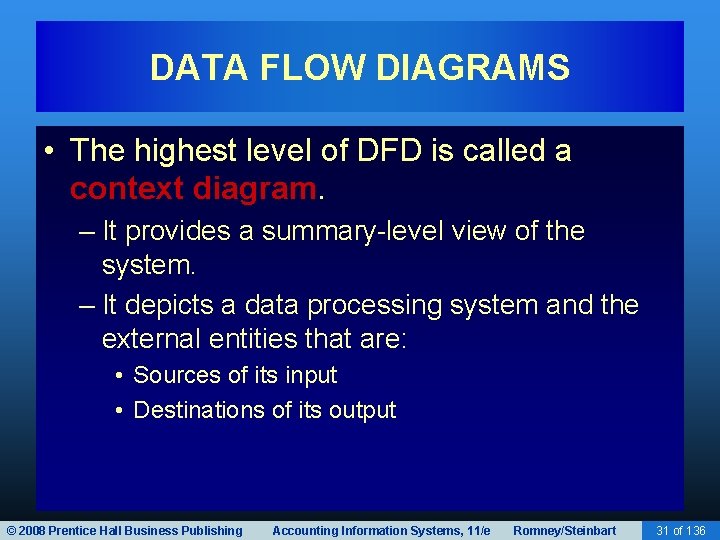 DATA FLOW DIAGRAMS

• The highest level of DFD is called a context diagram.

– It provides a summary-level view of the system.

– It depicts a data processing system and the external entities that are:

• Sources of its input

• Destinations of its output

© 2008 Prentice Hall Business Publishing Accounting Information Systems, 11/e Romney/Steinbart 31 of 136